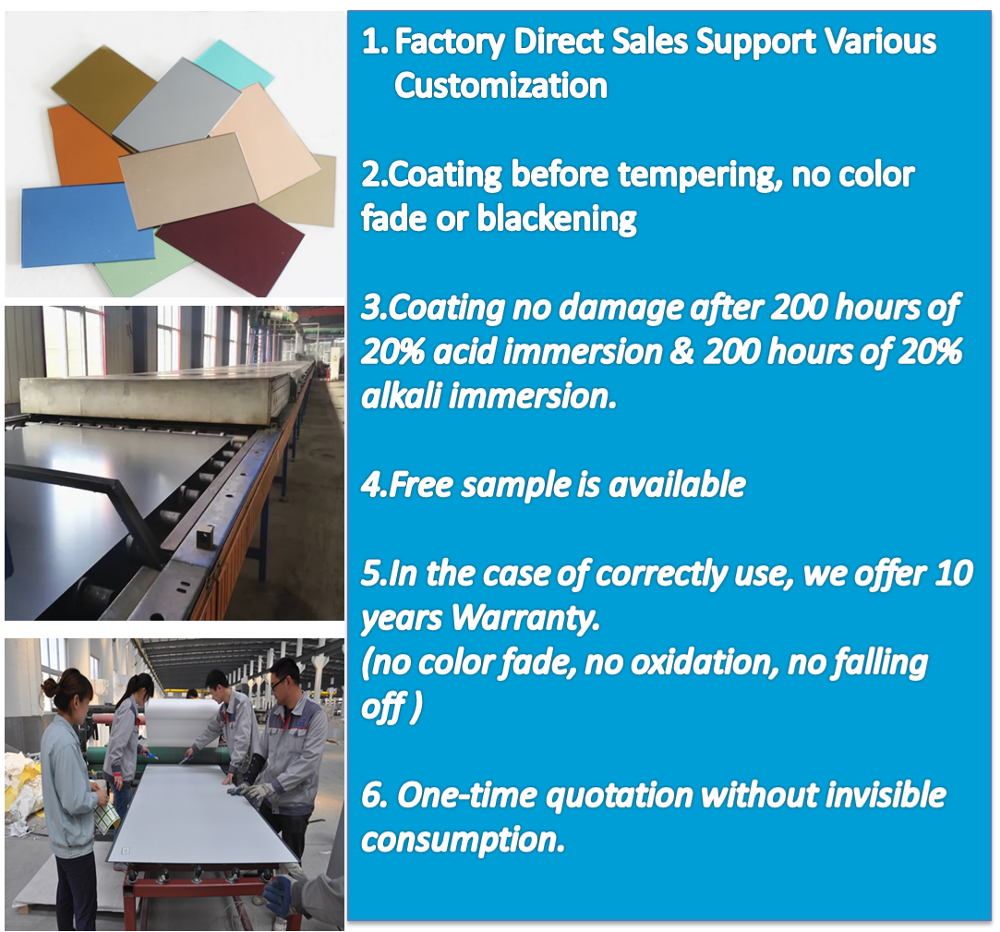 1. Factory Direct Sales Support Various Customization

2.Coating before tempering, no color fade or blackening

3.Coating no damage after 200 hours of 20% acid immersion & 200 hours of 20% alkali immersion.

4.Free sample is available

5.In the case of correctly use, we offer 10 years Warranty.
(no color fade, no oxidation, no falling off )

6. One-time quotation without invisible consumption.